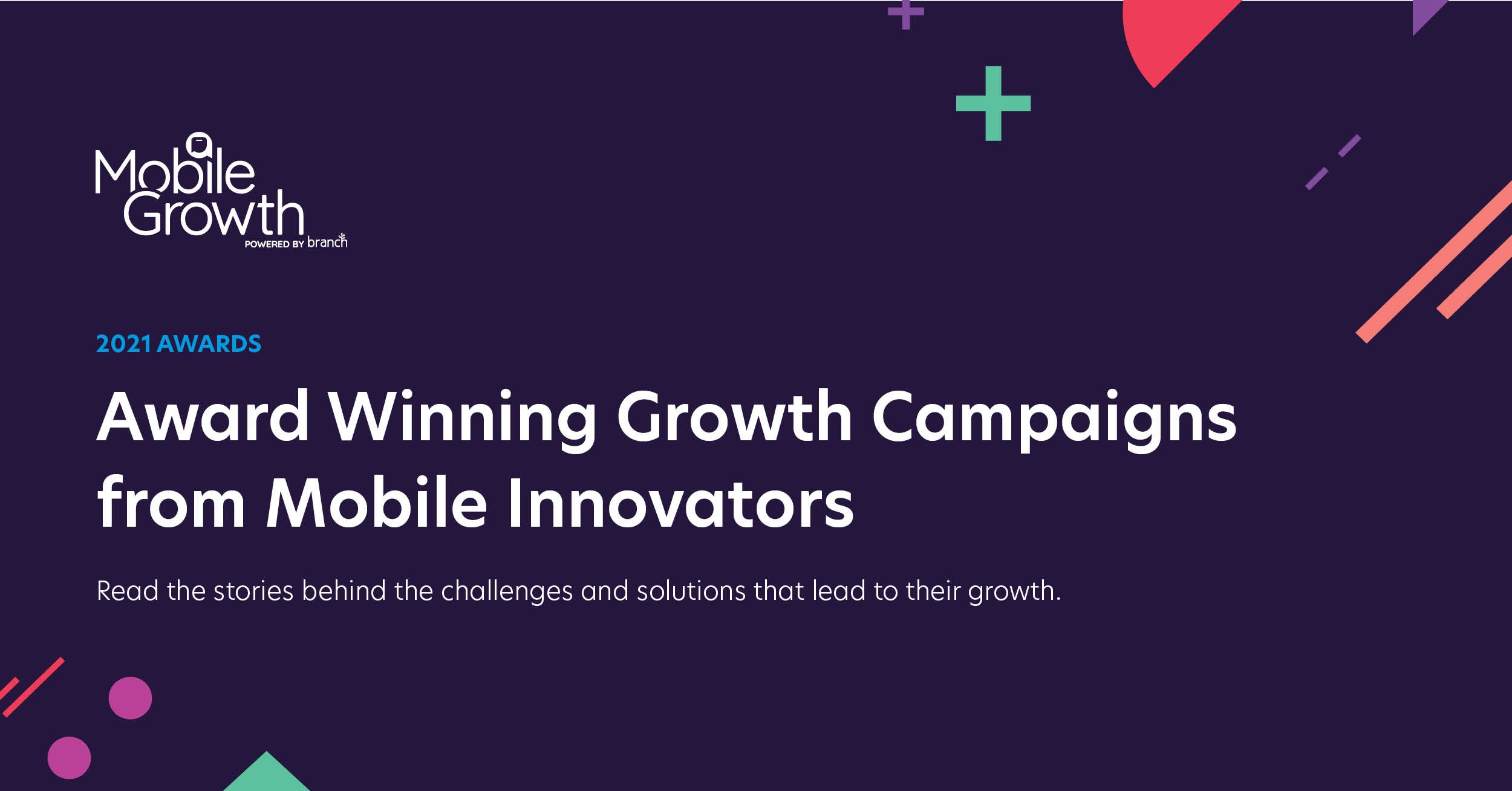 Mobile Growth
POWERED BY branch

2021 AWARDS

Award Winning Growth Campaigns from Mobile Innovators

Read the stories behind the challenges and solutions that lead to their growth.